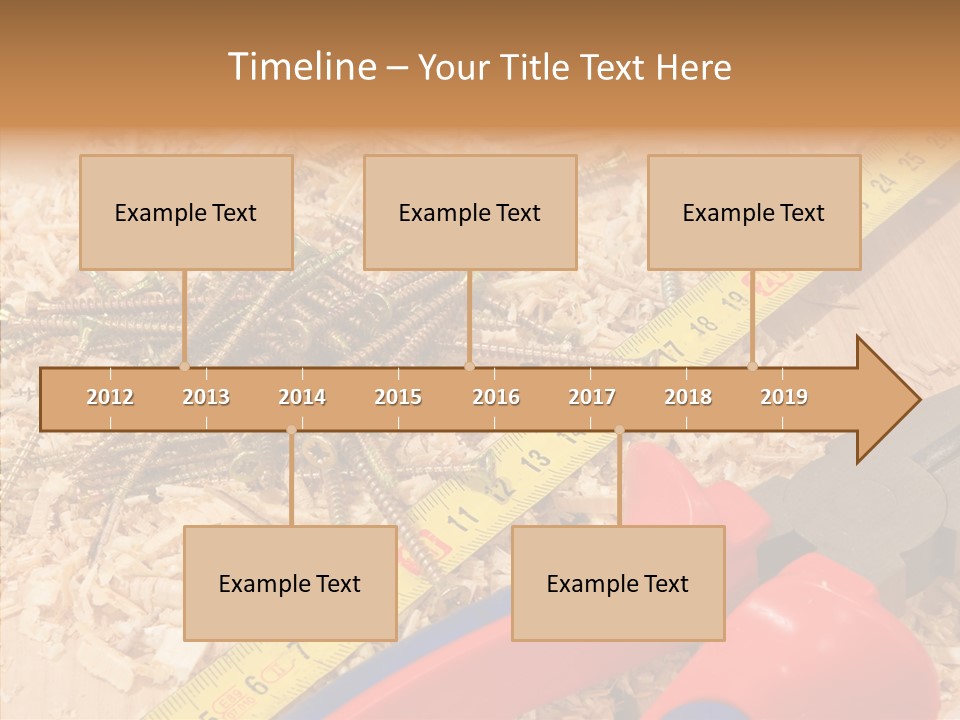 Timeline – Your Title Text Here

Example Text

Example Text

Example Text

2012 2013 2014 2015 2016 2017 2018 2019

Example Text

Example Text